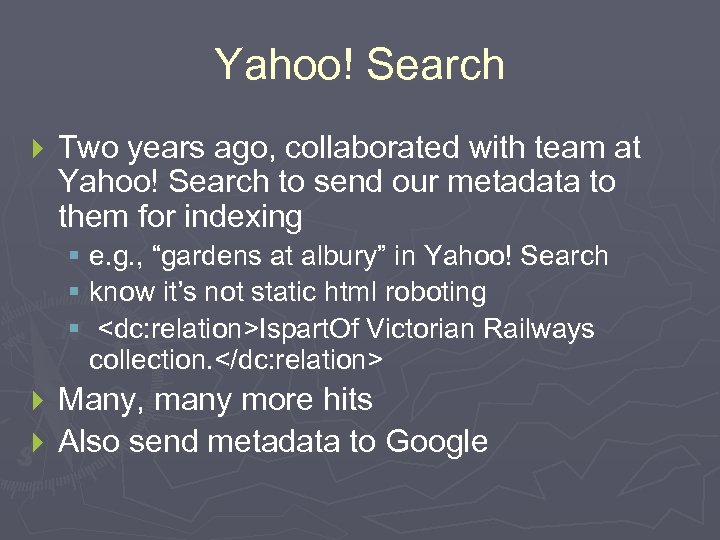 Yahoo! Search

Two years ago, collaborated with team at Yahoo! Search to send our metadata to them for indexing

e.g., “gardens at albury” in Yahoo! Search

know it’s not static html roboting

<dc:relation>IspartOf Victorian Railways collection.</dc:relation>

Many, many more hits

Also send metadata to Google